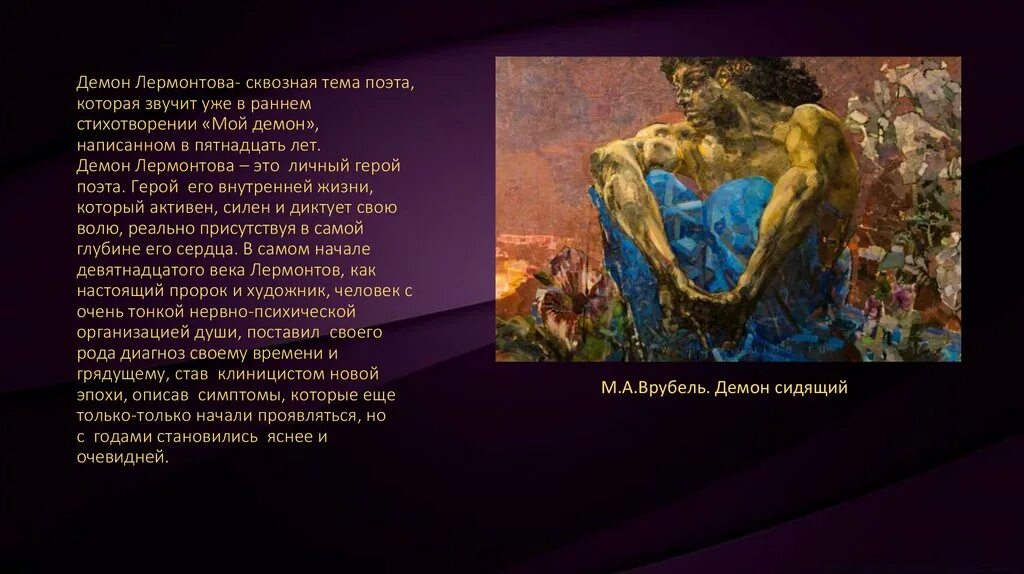 Демон Лермонтова- сквозная тема поэта, которая звучит уже в раннем стихотворении «Мой демон», написанном в пятнадцать лет.
Демон Лермонтова – это личный герой поэта. Герой его внутренней жизни, который активен, силен и диктует свою волю, реально присутствуя в самой глубине его сердца. В самом начале девятнадцатого века Лермонтов, как настоящий пророк и художник, человек с очень тонкой нервно-психической организацией души, поставил своего рода диагноз своему времени и грядущему, став клиницистом новой эпохи, описав симптомы, которые еще только-только начали проявляться, но с годами становились яснее и очевидней.

М.А.Врубель. Демон сидящий